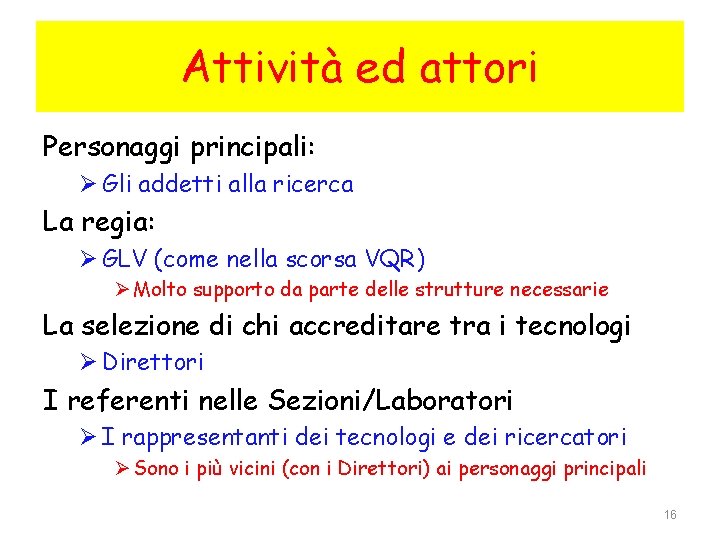 Attività ed attori

Personaggi principali:

➢ Gli addetti alla ricerca

La regia:

➢ GLV (come nella scorsa VQR)

➢ Molto supporto da parte delle strutture necessarie

La selezione di chi accreditare tra i tecnologi

➢ Direttori

I referenti nelle Sezioni/Laboratori

➢ I rappresentanti dei tecnologi e dei ricercatori

➢ Sono i più vicini (con i Direttori) ai personaggi principali

16